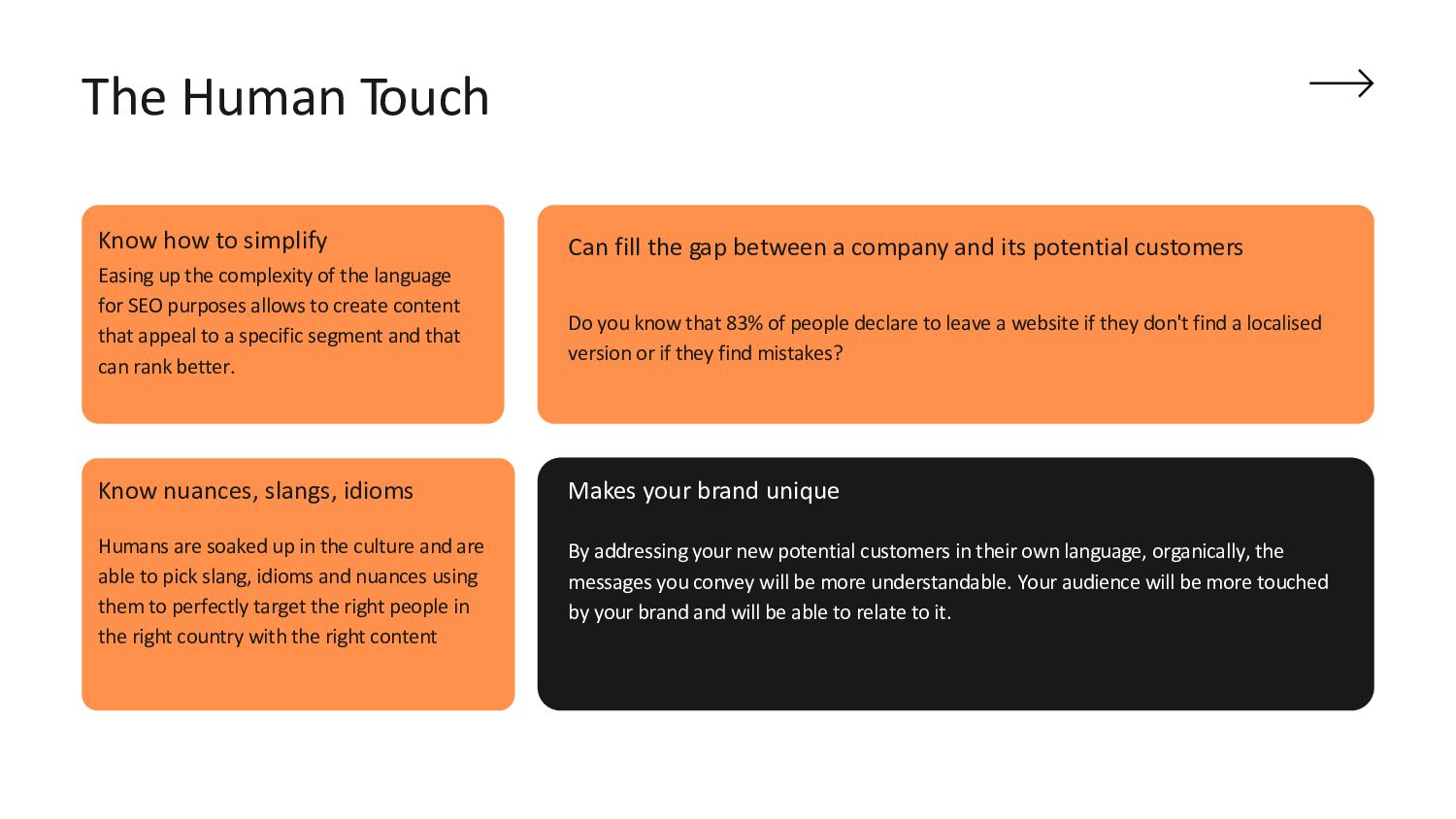 The Human Touch

Know how to simplify
Easing up the complexity of the language for SEO purposes allows to create content that appeal to a specific segment and that can rank better.

Can fill the gap between a company and its potential customers

Do you know that 83% of people declare to leave a website if they don't find a localised version or if they find mistakes?

Know nuances, slangs, idioms

Humans are soaked up in the culture and are able to pick slang, idioms and nuances using them to perfectly target the right people in the right country with the right content

Makes your brand unique

By addressing your new potential customers in their own language, organically, the messages you convey will be more understandable. Your audience will be more touched by your brand and will be able to relate to it.